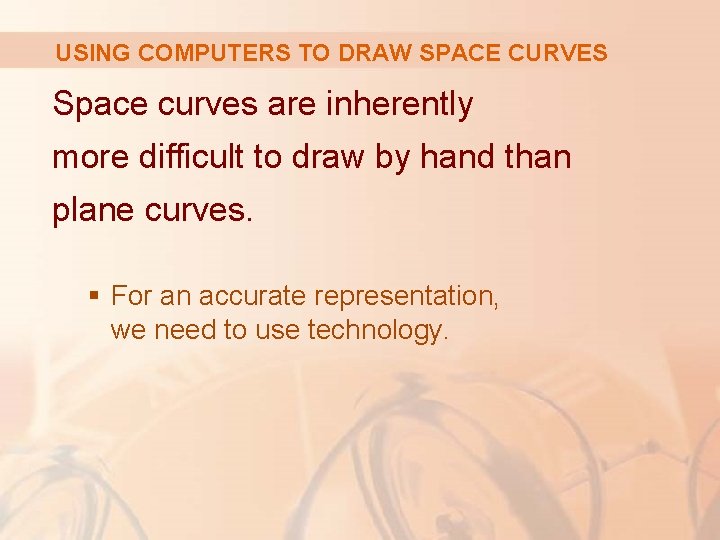 USING COMPUTERS TO DRAW SPACE CURVES

Space curves are inherently more difficult to draw by hand than plane curves.

▪ For an accurate representation, we need to use technology.